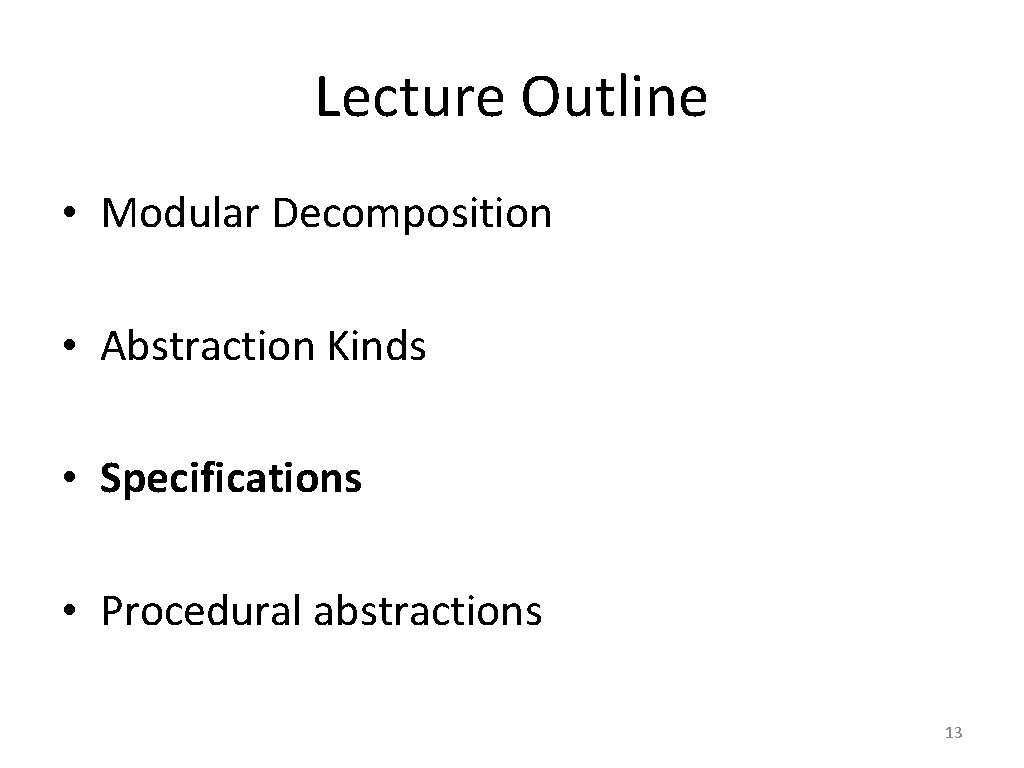 Lecture Outline

• Modular Decomposition

• Abstraction Kinds

• Specifications

• Procedural abstractions

13